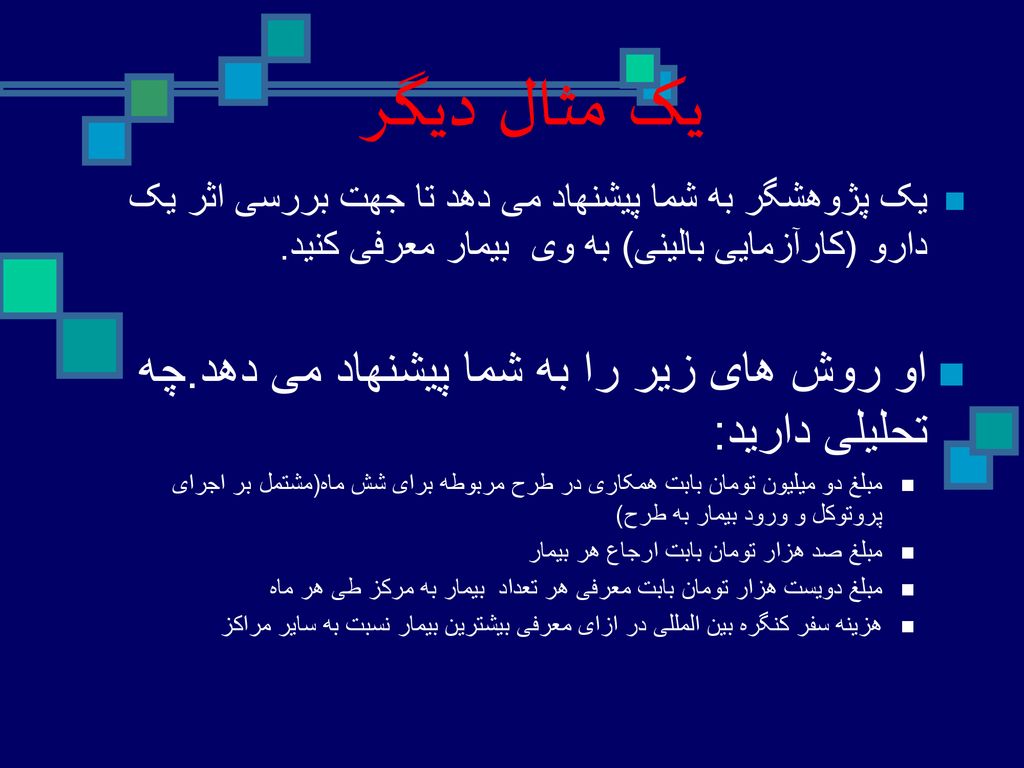 یک مثال دیگر

یک پژوهشگر به شما پیشنهاد می دهد تا جهت بررسی اثر یک دارو (کارآزمایی بالینی) به وی بیمار معرفی کنید.

او روش های زیر را به شما پیشنهاد می دهد.چه تحلیلی دارید:

مبلغ دو میلیون تومان بابت همکاری در طرح مربوطه برای شش ماه(مشتمل بر اجرای پروتوکل و ورود بیمار به طرح)

مبلغ صد هزار تومان بابت ارجاع هر بیمار

مبلغ دویست هزار تومان بابت معرفی هر تعداد بیمار به مرکز طی هر ماه

هزینه سفر کنگره بین المللی در ازای معرفی بیشترین بیمار نسبت به سایر مراکز